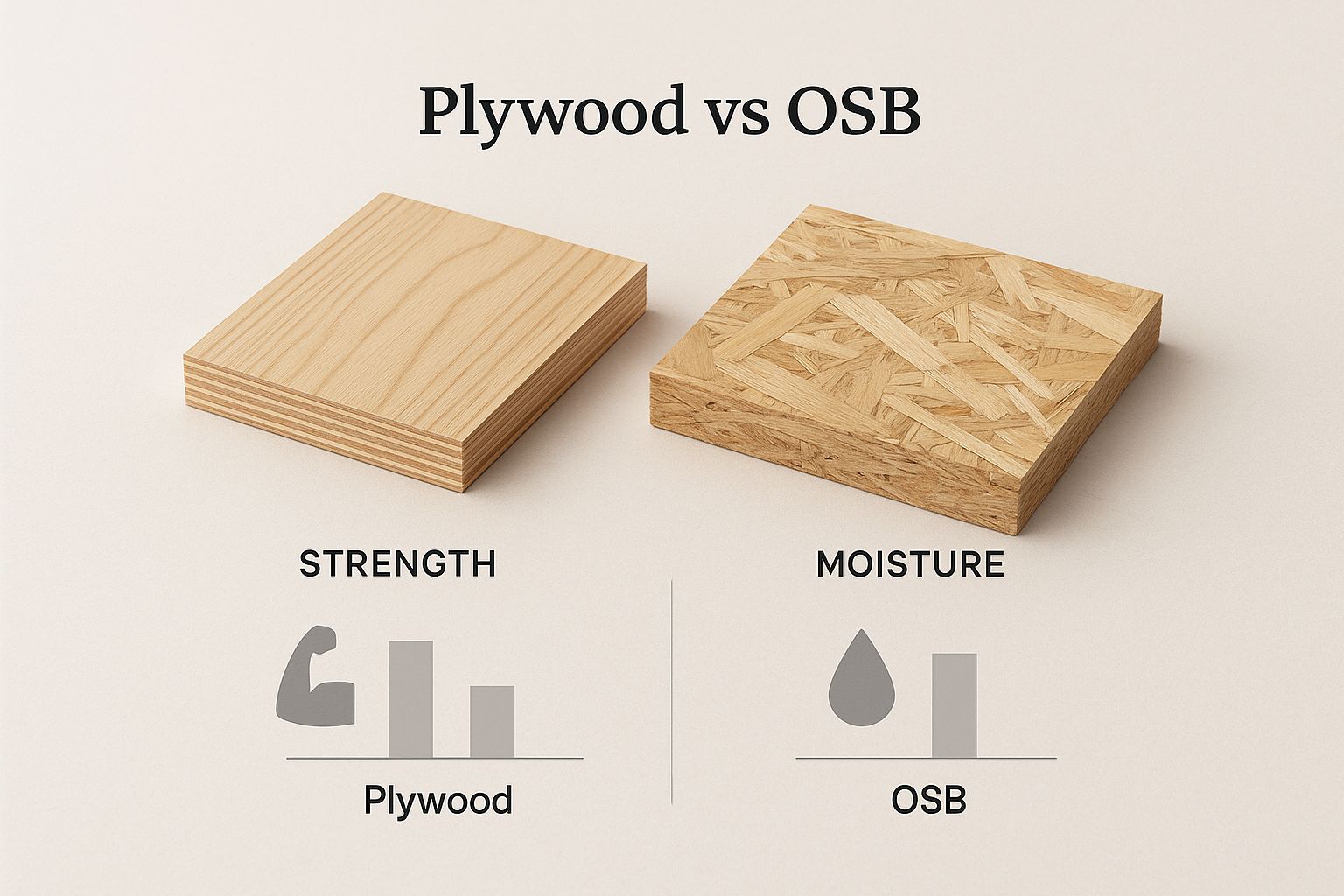 Plywood vs OSB

STRENGTH

Plywood

MOISTURE

OSB